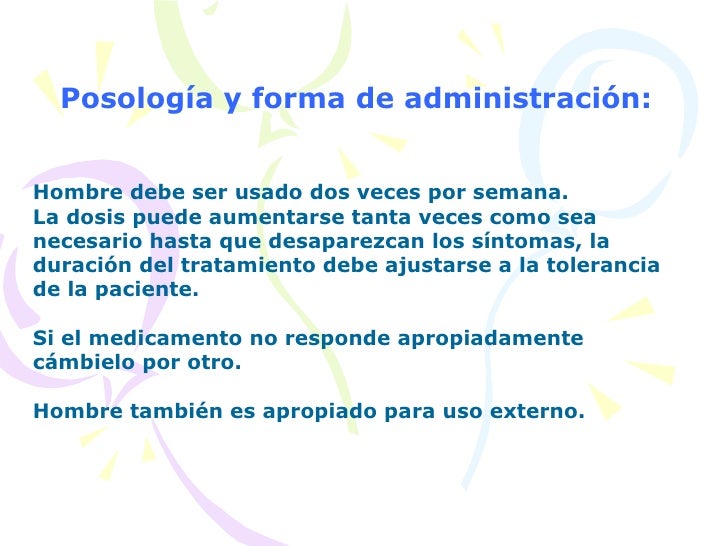 Posología y forma de administración:

Hombre debe ser usado dos veces por semana.
La dosis puede aumentarse tanta veces como sea necesario hasta que desaparezcan los síntomas, la duración del tratamiento debe ajustarse a la tolerancia de la paciente.

Si el medicamento no responde apropiadamente cámbielo por otro.

Hombre también es apropiado para uso externo.